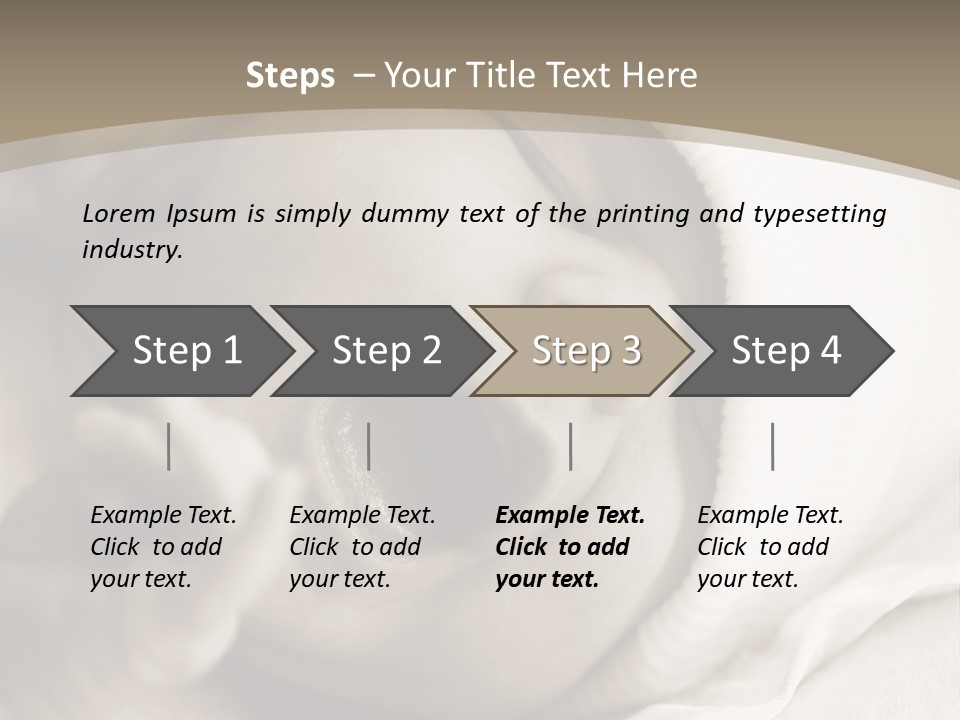 Steps – Your Title Text Here

Lorem Ipsum is simply dummy text of the printing and typesetting industry.

Step 1

Step 2

Step 3

Step 4

Example Text. Click to add your text.

Example Text. Click to add your text.

Example Text. Click to add your text.

Example Text. Click to add your text.